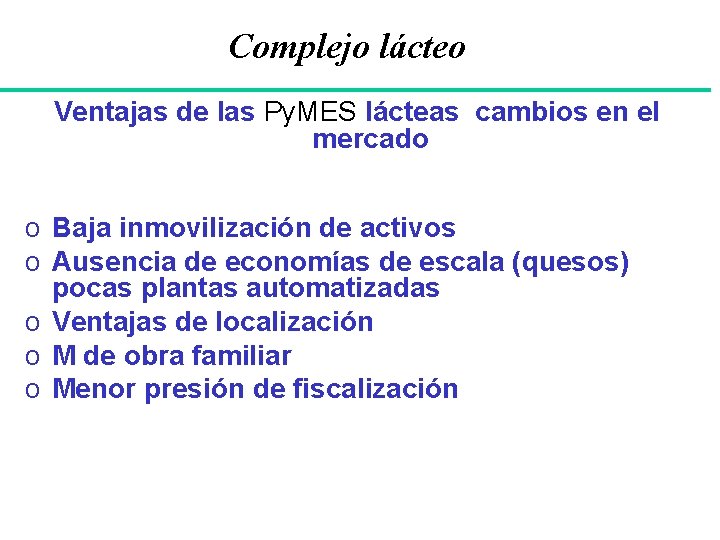 Complejo lácteo

Ventajas de las PyMES lácteas cambios en el mercado

o Baja inmovilización de activos
o Ausencia de economías de escala (quesos) pocas plantas automatizadas
o Ventajas de localización
o M de obra familiar
o Menor presión de fiscalización